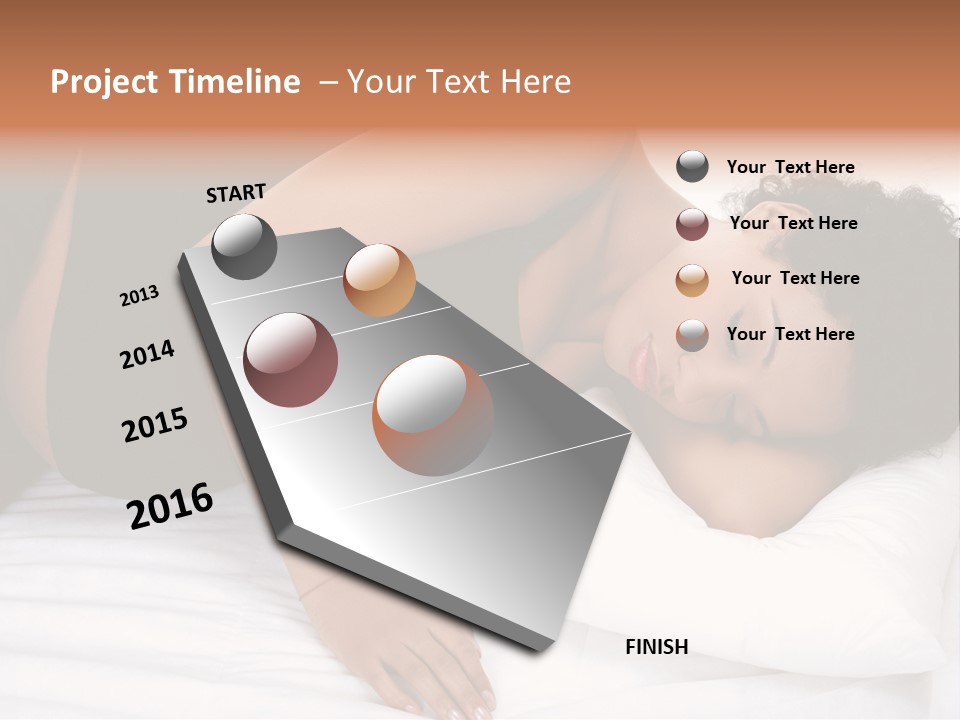 Project Timeline – Your Text Here

START

2013

2014

2015

2016

FINISH

Your Text Here

Your Text Here

Your Text Here

Your Text Here